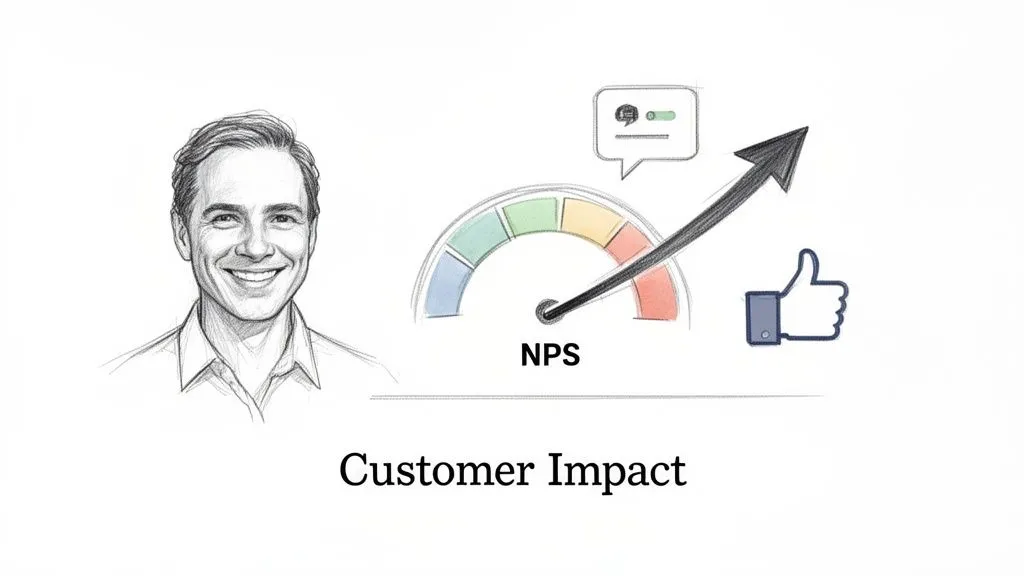 NPS

Customer Impact